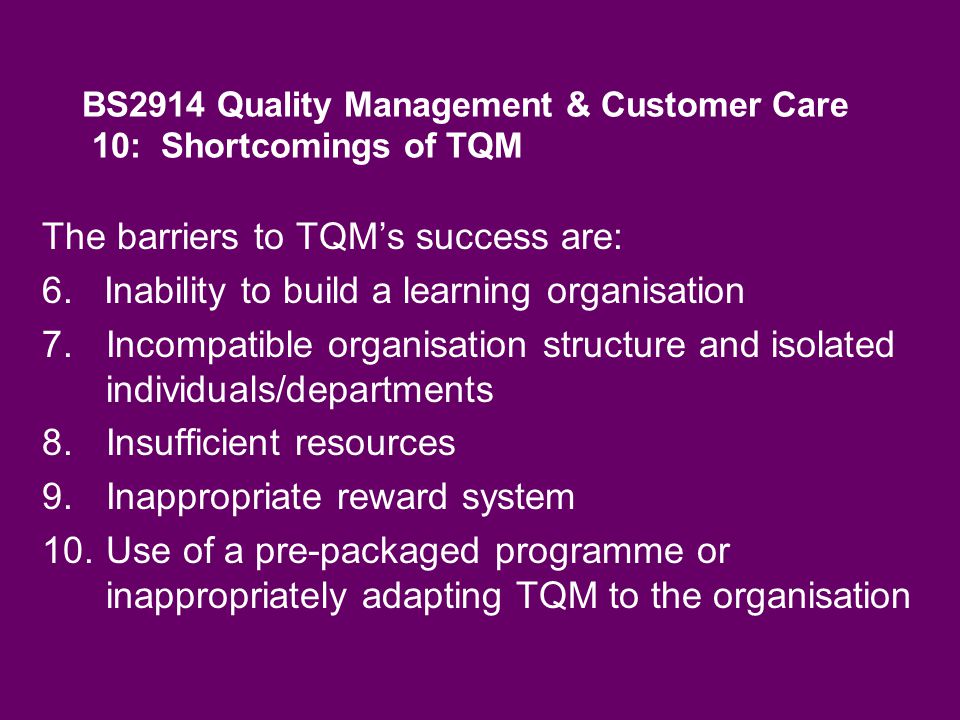 BS2914 Quality Management & Customer Care
10: Shortcomings of TQM

The barriers to TQM’s success are:
6. Inability to build a learning organisation
7. Incompatible organisation structure and isolated individuals/departments
8. Insufficient resources
9. Inappropriate reward system
10. Use of a pre-packaged programme or inappropriately adapting TQM to the organisation